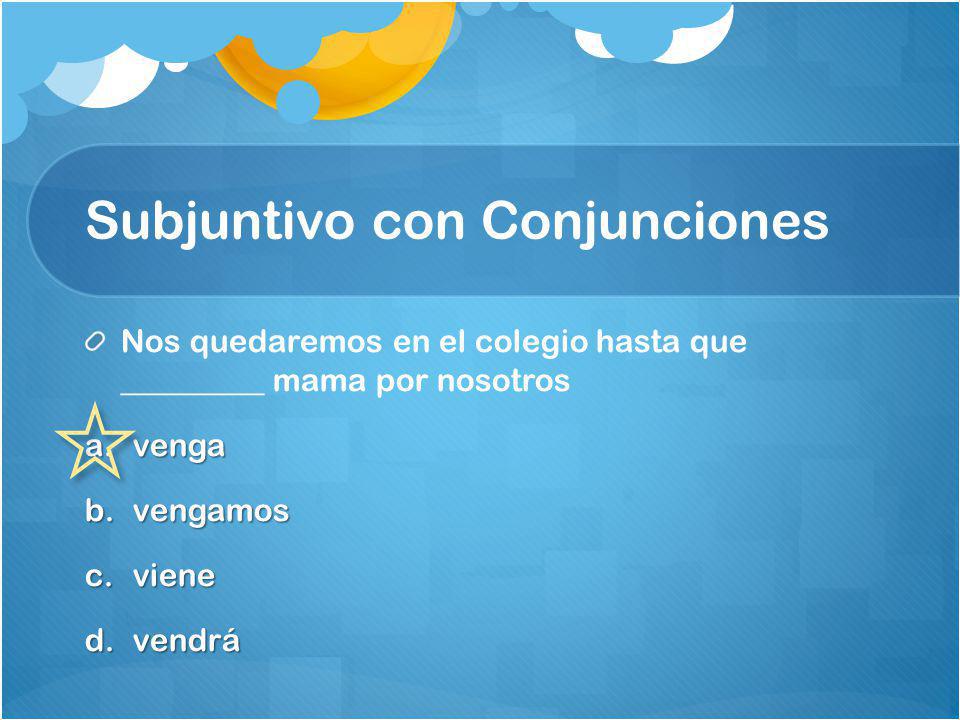 Subjuntivo con Conjunciones

Nos quedaremos en el colegio hasta que _________ mama por nosotros

a. venga

b. vengamos

c. viene

d. vendrá